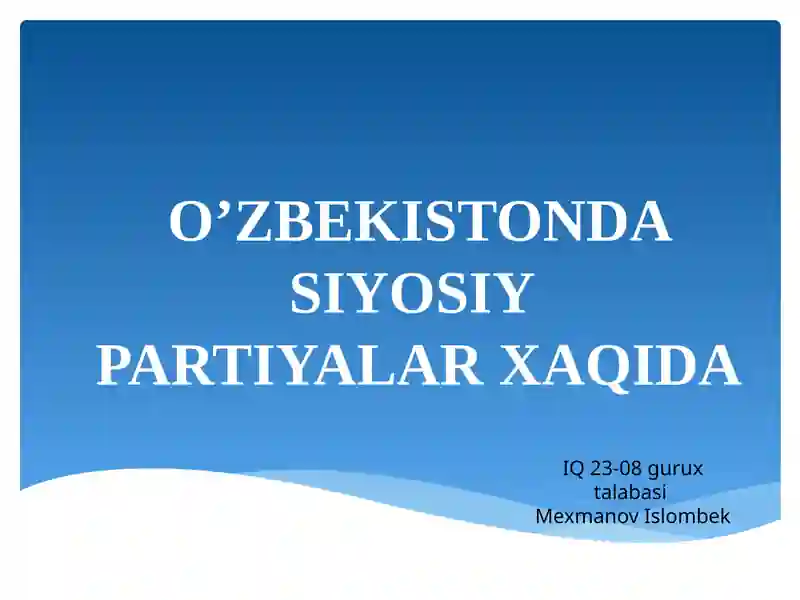 O’ZBEKISTONDA SIYOSIY PARTIYALAR XAQIDA

IQ 23-08 gurux talabasi Mexmanov Islombek